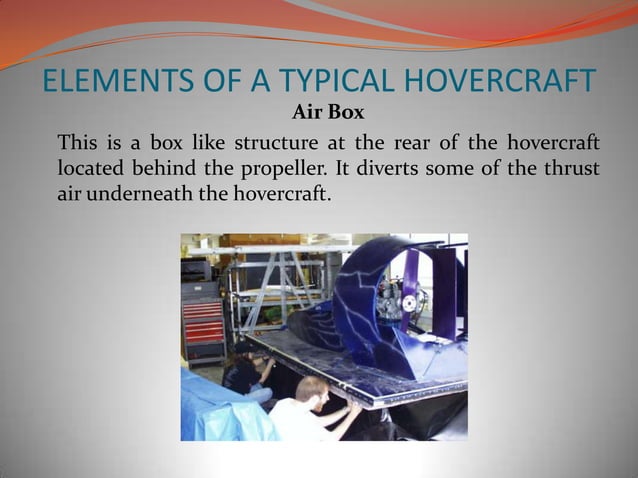 ELEMENTS OF A TYPICAL HOVERCRAFT

Air Box

This is a box like structure at the rear of the hovercraft located behind the propeller. It diverts some of the thrust air underneath the hovercraft.